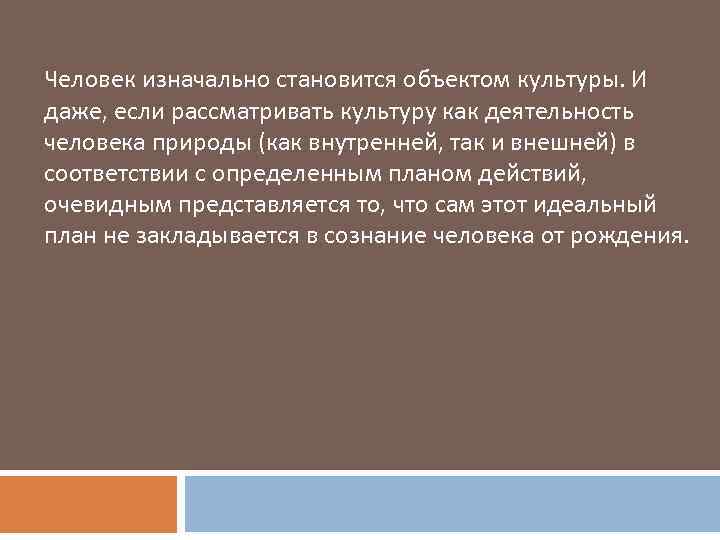 Человек изначально становится объектом культуры. И даже, если рассматривать культуру как деятельность человека природы (как внутренней, так и внешней) в соответствии с определенным планом действий, очевидным представляется то, что сам этот идеальный план не закладывается в сознание человека от рождения.